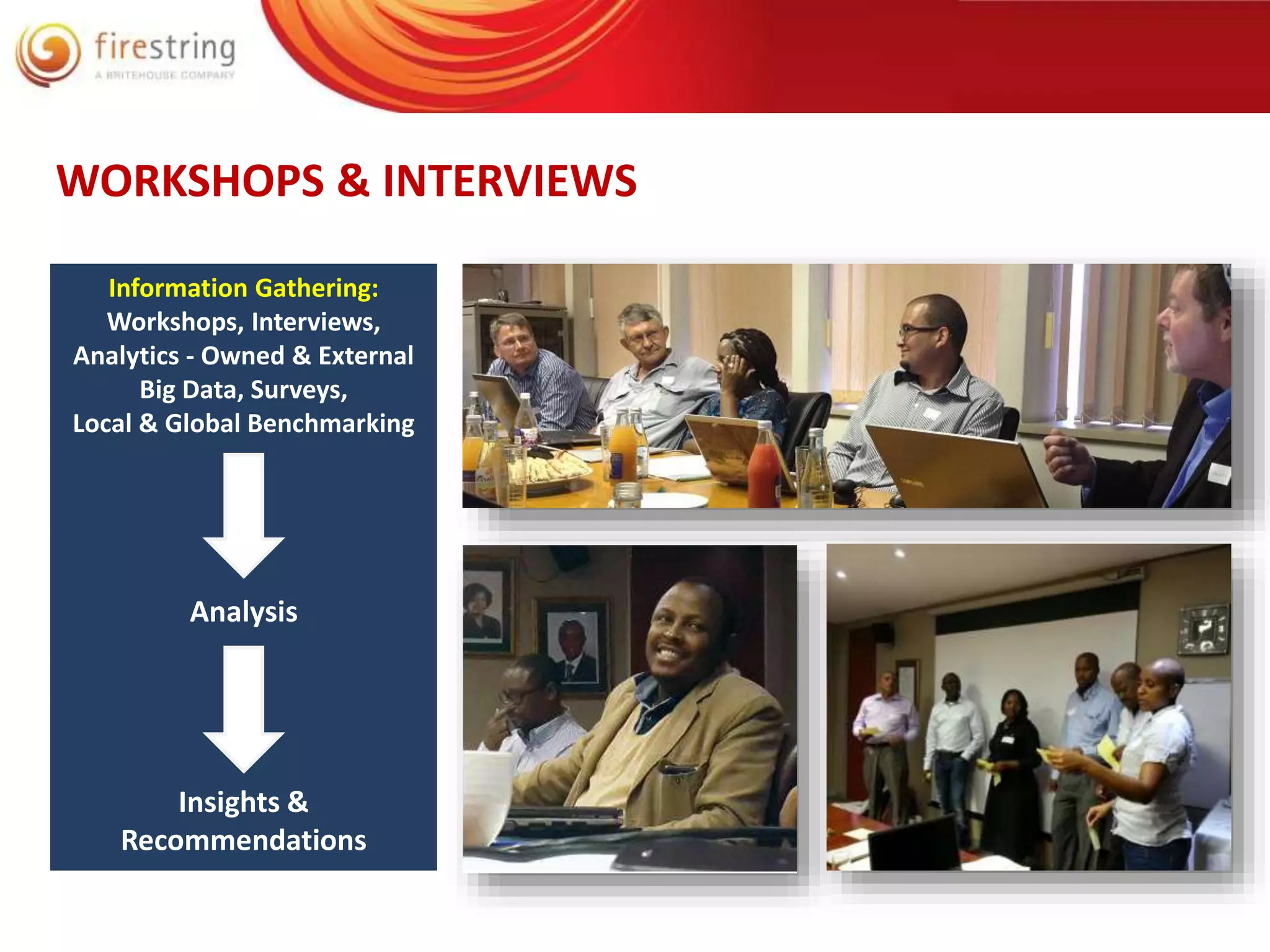 firestring
A BRITEHOUSE COMPANY

WORKSHOPS & INTERVIEWS

Information Gathering:
Workshops, Interviews,
Analytics - Owned & External
Big Data, Surveys,
Local & Global Benchmarking

Analysis

Insights &
Recommendations